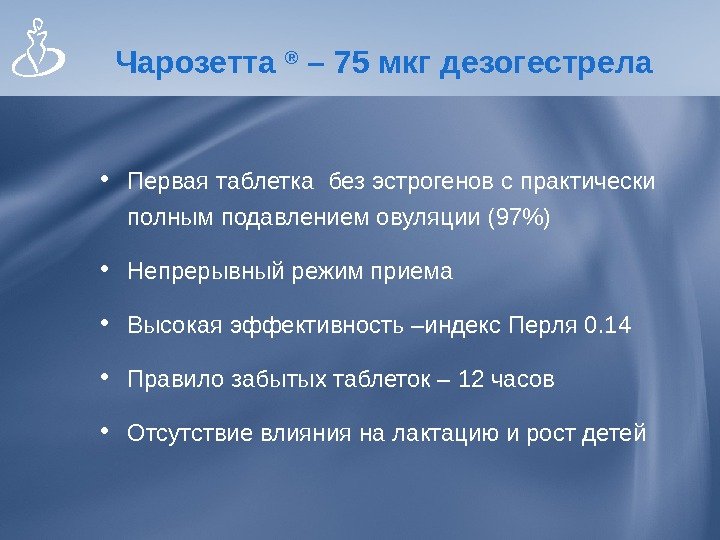 Чарозетта ® – 75 мкг дезогестрела

• Первая таблетка без эстрогенов с практически полным подавлением овуляции (97%)

• Непрерывный режим приема

• Высокая эффективность –индекс Перля 0.14

• Правило забытых таблеток – 12 часов

• Отсутствие влияния на лактацию и рост детей